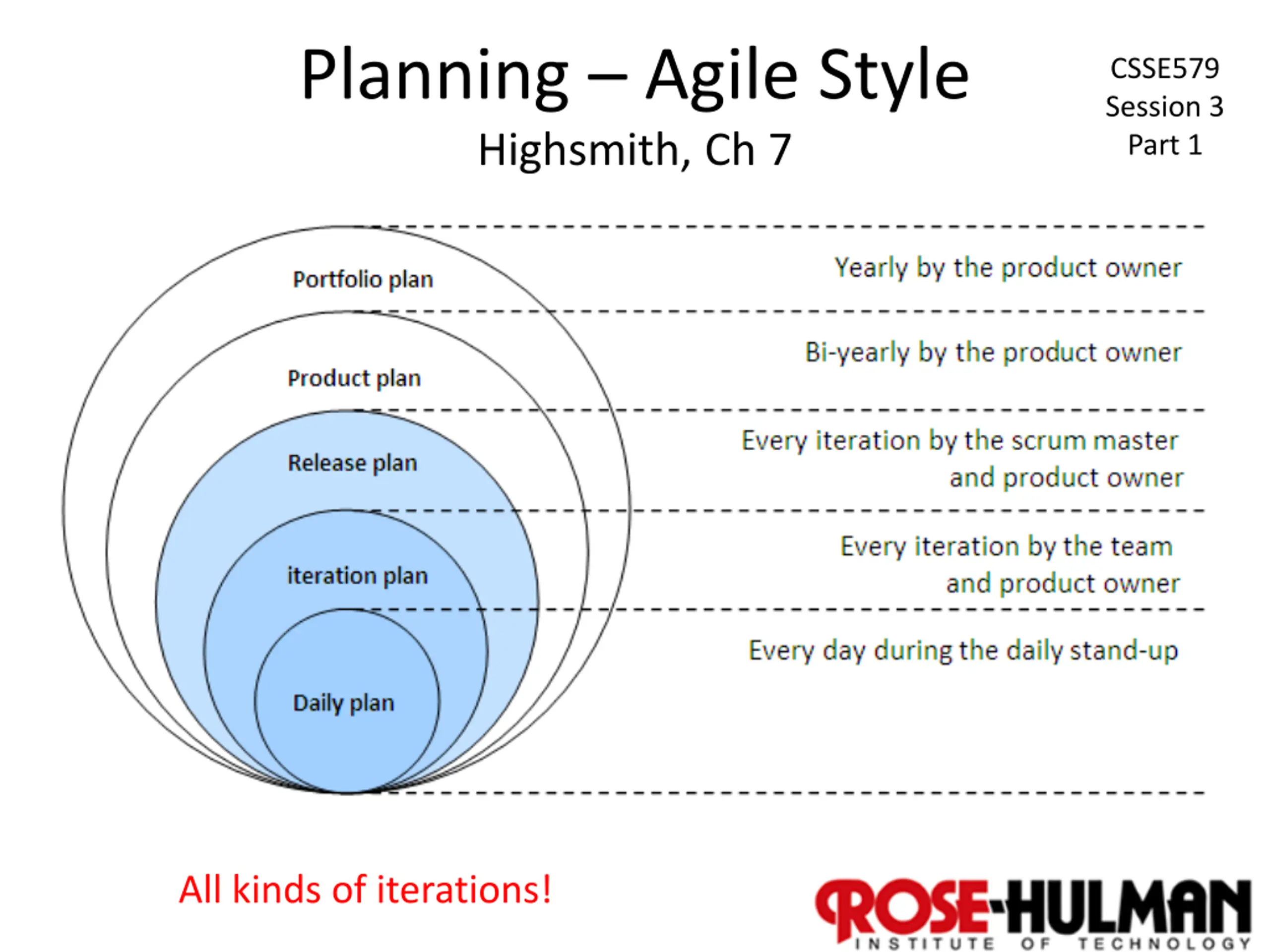 Planning – Agile Style
Highsmith, Ch 7

CSSE579
Session 3
Part 1

Portfolio plan

Product plan

Release plan

iteration plan

Daily plan

Yearly by the product owner

Bi-yearly by the product owner

Every iteration by the scrum master and product owner

Every iteration by the team and product owner

Every day during the daily stand-up

All kinds of iterations!

ROSE-HULMAN
INSTITUTE OF TECHNOLOGY